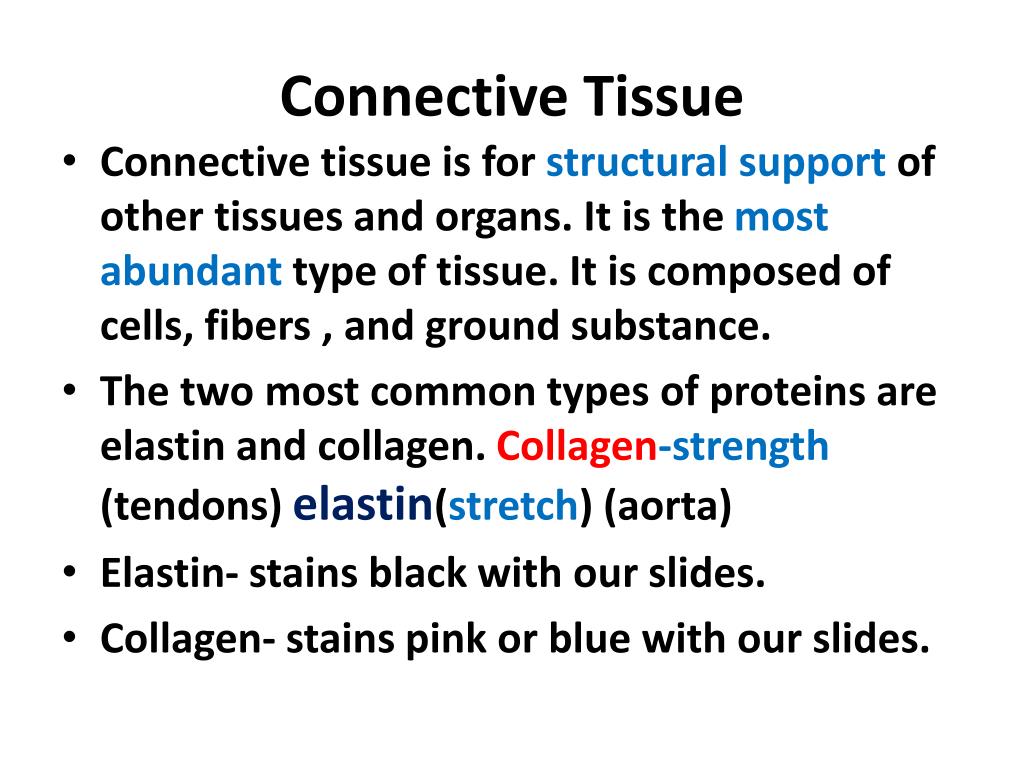 Connective Tissue

• Connective tissue is for structural support of other tissues and organs. It is the most abundant type of tissue. It is composed of cells, fibers , and ground substance.

• The two most common types of proteins are elastin and collagen. Collagen-strength (tendons) elastin(stretch) (aorta)

• Elastin- stains black with our slides.

• Collagen- stains pink or blue with our slides.